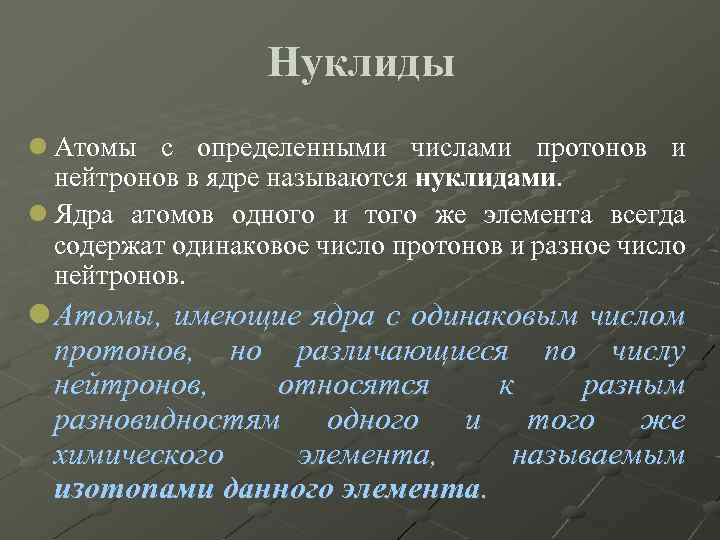 Нуклиды

Атомы с определенными числами протонов и нейтронов в ядре называются нуклидами.

Ядра атомов одного и того же элемента всегда содержат одинаковое число протонов и разное число нейтронов.

Атомы, имеющие ядра с одинаковым числом протонов, но различающиеся по числу нейтронов, относятся к разным разновидностям одного и того же химического элемента, называемым изотопами данного элемента.